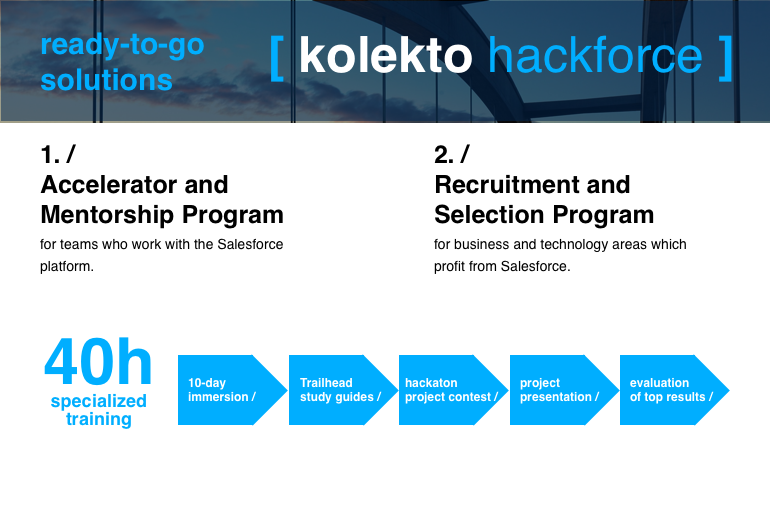 ready-to-go solutions

[ kolekto hackforce ]

1. /
Accelerator and Mentorship Program

for teams who work with the Salesforce platform.

2. /
Recruitment and Selection Program

for business and technology areas which profit from Salesforce.

40h
specialized training

10-day immersion /

Trailhead study guides /

hackaton project contest /

project presentation /

evaluation of top results /